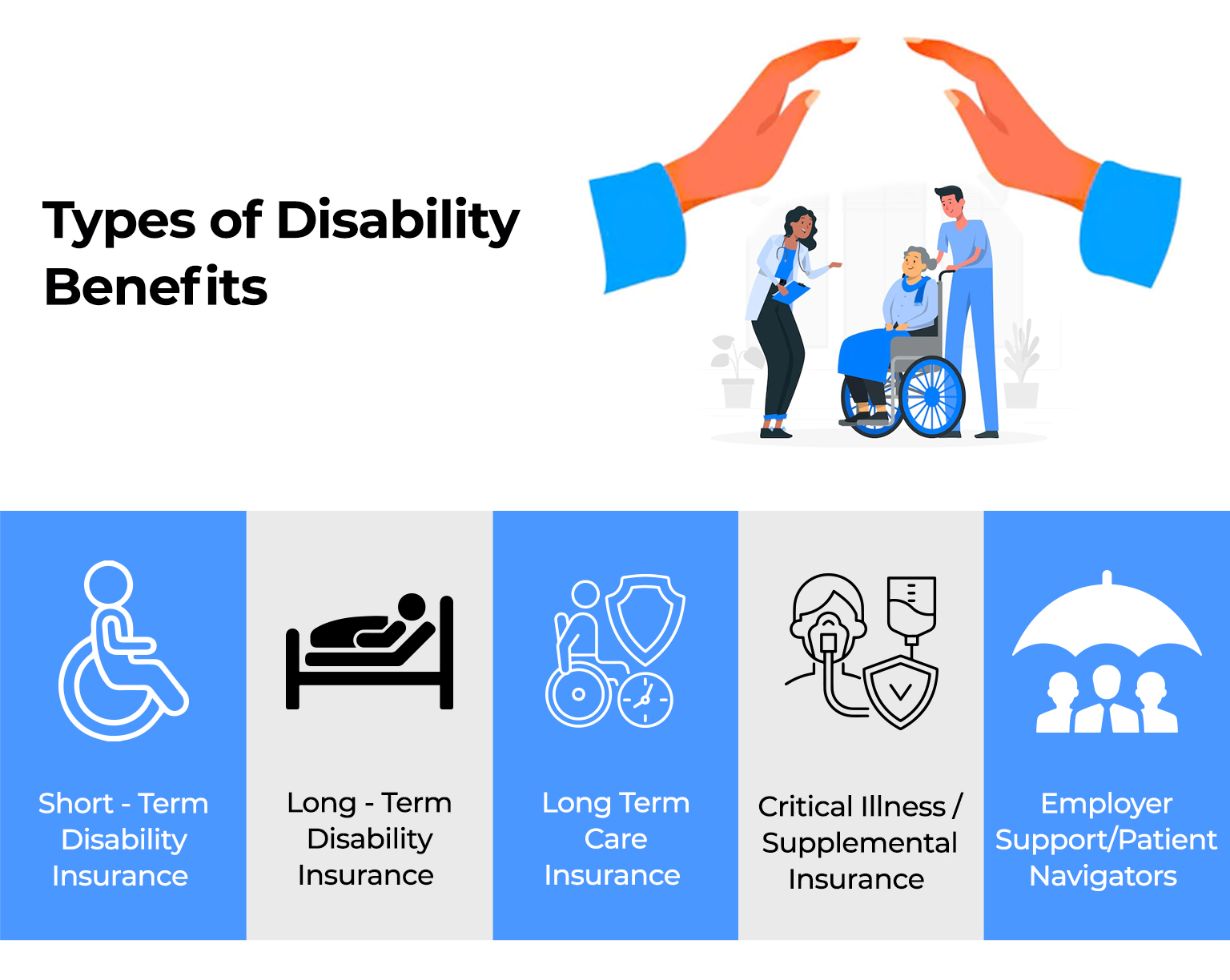 Types of Disability Benefits

Short - Term Disability Insurance

Long - Term Disability Insurance

Long Term Care Insurance

Critical Illness / Supplemental Insurance

Employer Support/Patient Navigators